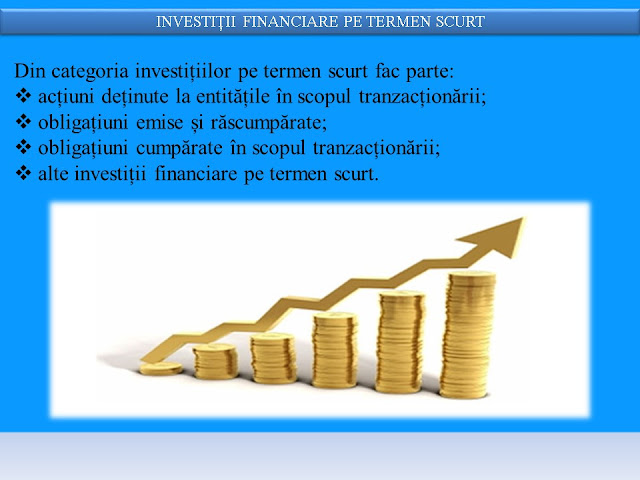 INVESTIŢII FINANCIARE PE TERMEN SCURT

Din categoria investițiilor pe termen scurt fac parte:
❖ acțiuni deținute la entitățile în scopul tranzacționării;
❖ obligațiuni emise și răscumpărate;
❖ obligațiuni cumpărate în scopul tranzacționării;
❖ alte investiții financiare pe termen scurt.